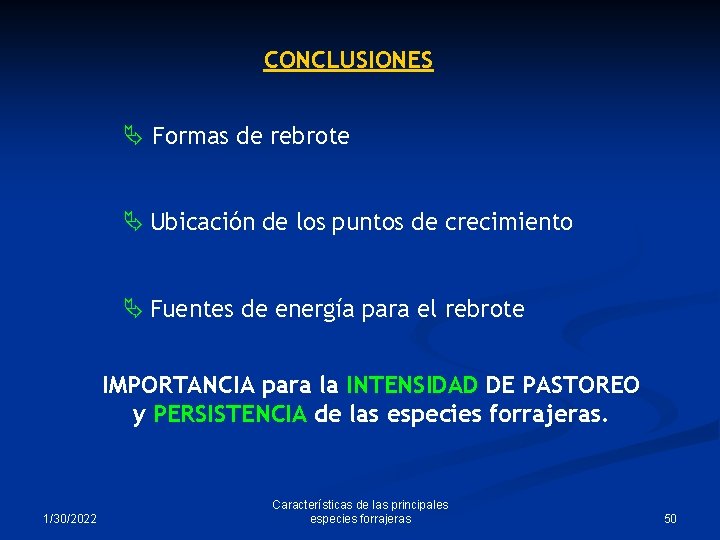 CONCLUSIONES

Formas de rebrote

Ubicación de los puntos de crecimiento

Fuentes de energía para el rebrote

IMPORTANCIA para la INTENSIDAD DE PASTOREO y PERSISTENCIA de las especies forrajeras.

1/30/2022

Características de las principales especies forrajeras

50